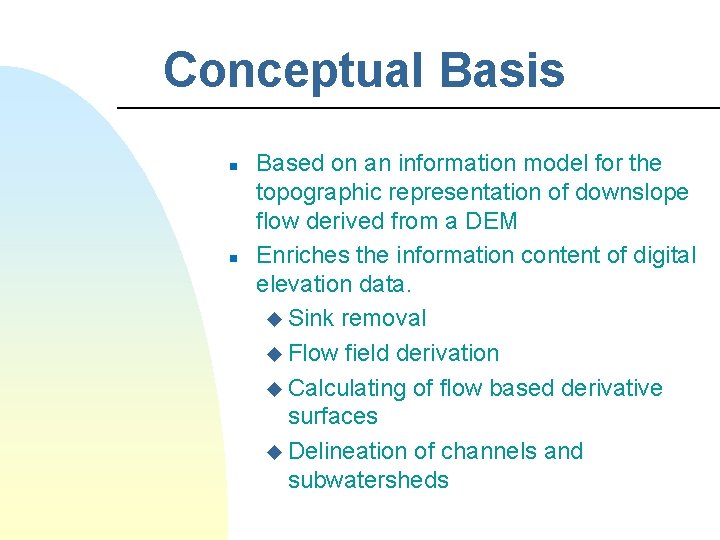 Conceptual Basis

- Based on an information model for the topographic representation of downslope flow derived from a DEM
- Enriches the information content of digital elevation data.
  - Sink removal
  - Flow field derivation
  - Calculating of flow based derivative surfaces
  - Delineation of channels and subwatersheds